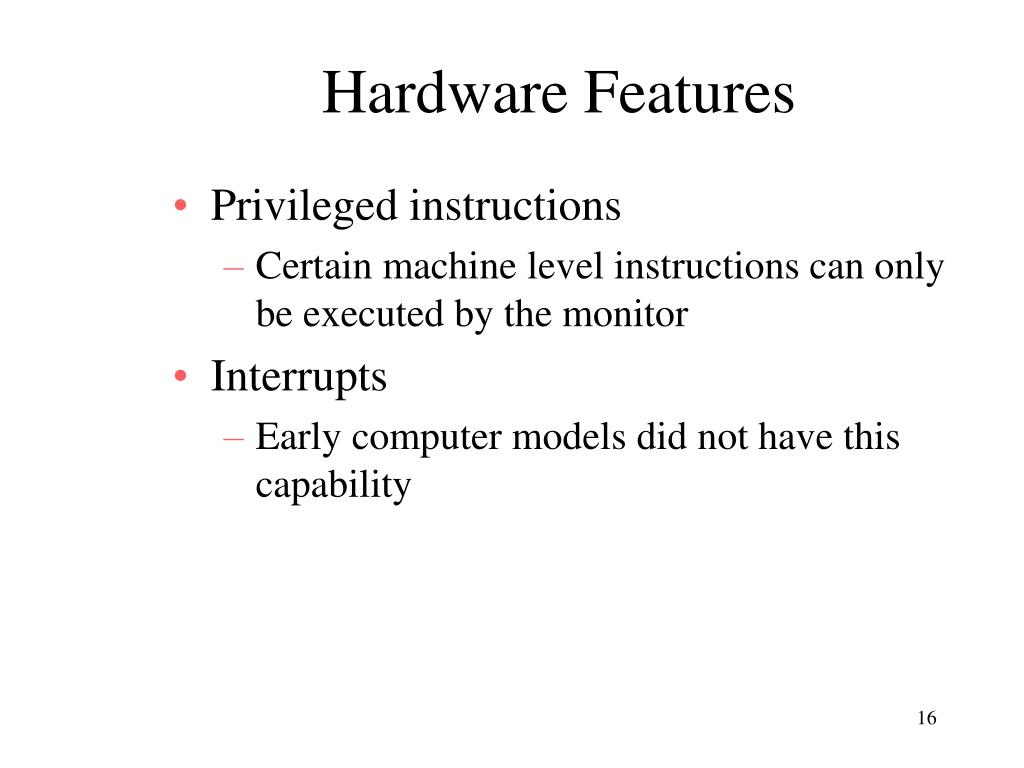 Hardware Features

• Privileged instructions
– Certain machine level instructions can only be executed by the monitor
• Interrupts
– Early computer models did not have this capability

16